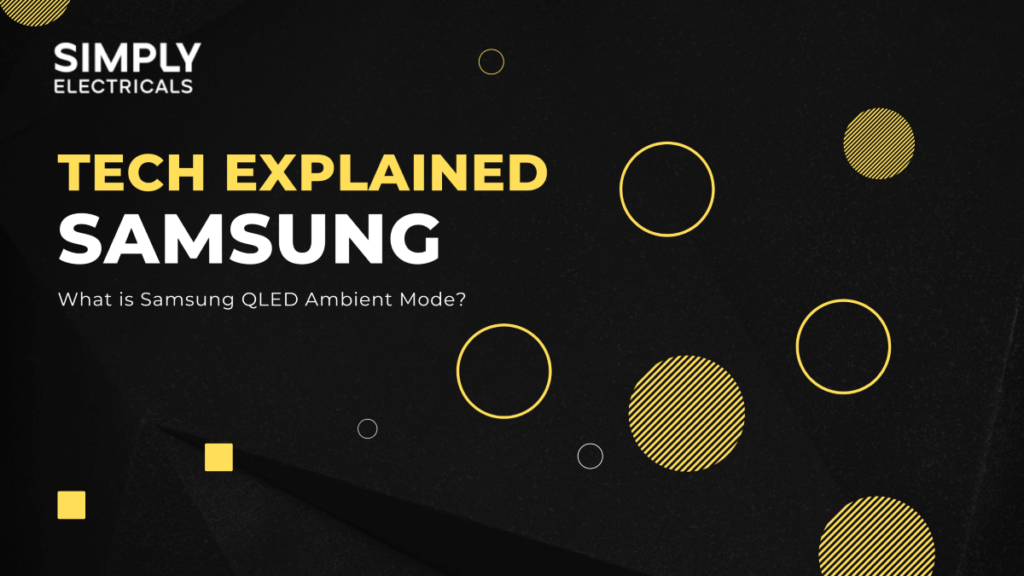 SIMPLY
ELECTRICALS

TECH EXPLAINED
SAMSUNG

What is Samsung QLED Ambient Mode?